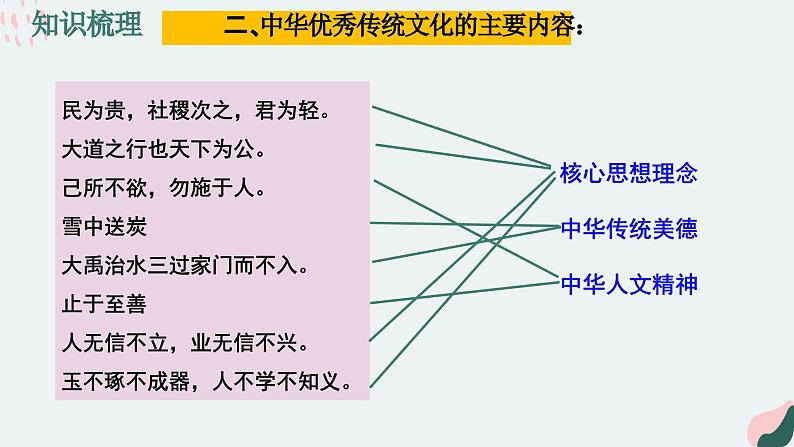 知识梳理

二、中华优秀传统文化的主要内容：

民为贵，社稷次之，君为轻。
大道之行也天下为公。
己所不欲，勿施于人。
雪中送炭
大禹治水三过家门而不入。
止于至善
人无信不立，业无信不兴。
玉不琢不成器，人不学不知义。

核心思想理念
中华传统美德
中华人文精神